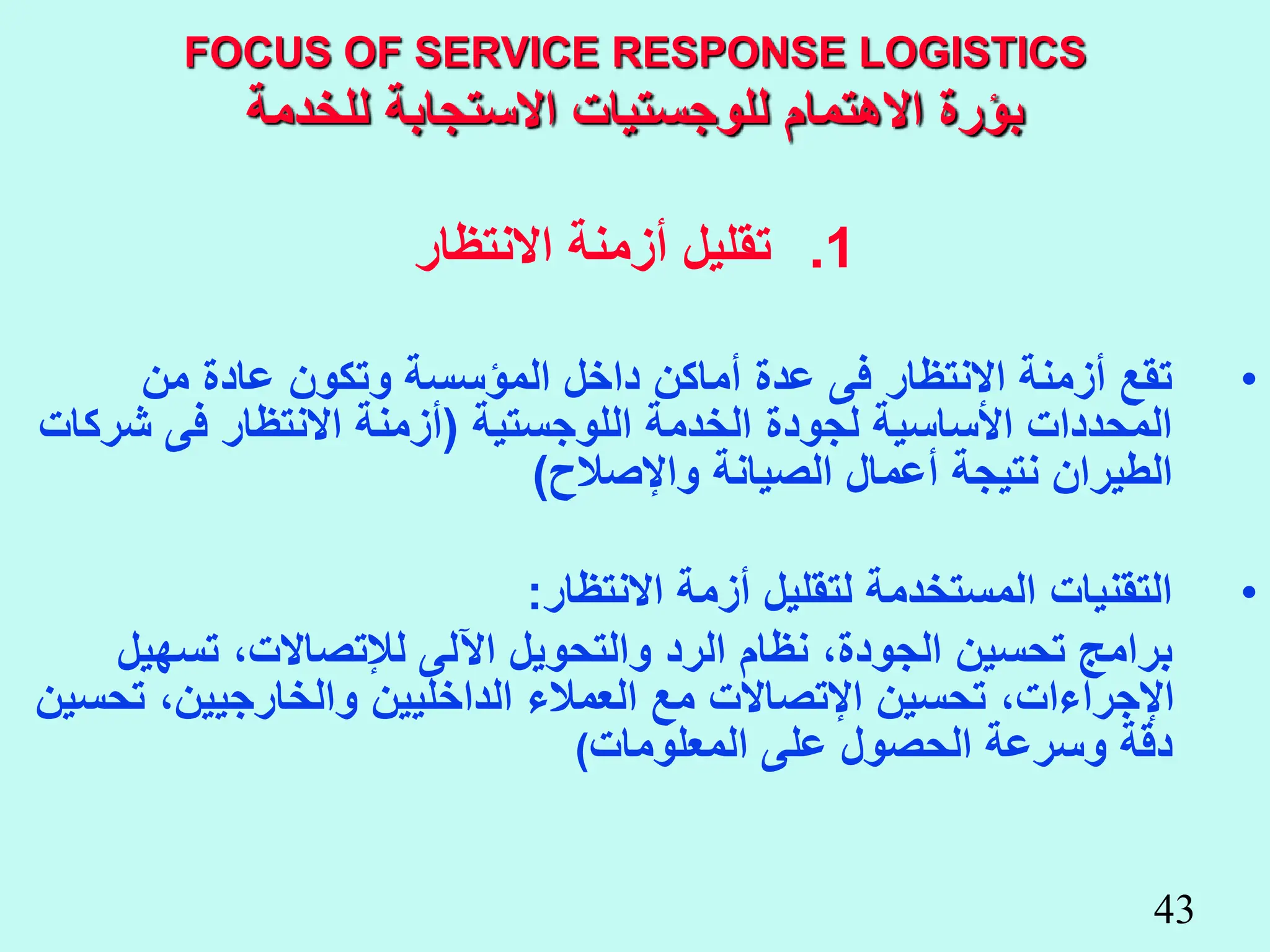 FOCUS OF SERVICE RESPONSE LOGISTICS
بؤرة الاهتمام للوجستيات الاستجابة للخدمة

1. تقليل أزمنة الانتظار

• تقع أزمنة الانتظار فى عدة أماكن داخل المؤسسة وتكون عادة من المحددات الأساسية لجودة الخدمة اللوجستية (أزمنة الانتظار فى شركات الطيران نتيجة أعمال الصيانة والإصلاح)

• التقنيات المستخدمة لتقليل أزمة الانتظار:
برامج تحسين الجودة، نظام الرد والتحويل الآلى للإتصالات، تسهيل الإجراءات، تحسين الإتصالات مع العملاء الداخليين والخارجيين، تحسين دقة وسرعة الحصول على المعلومات)

43